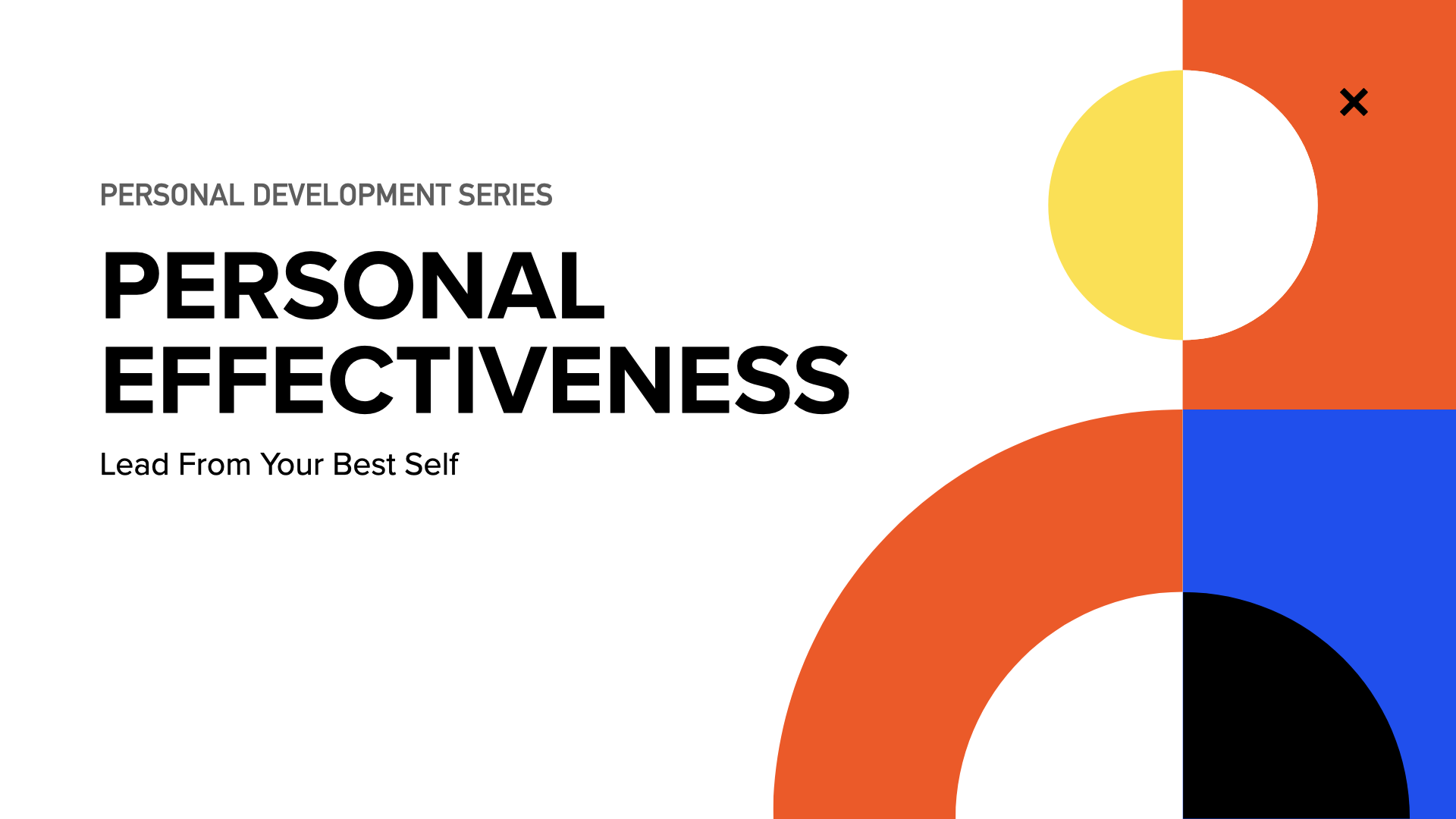 PERSONAL DEVELOPMENT SERIES

PERSONAL EFFECTIVENESS

Lead From Your Best Self